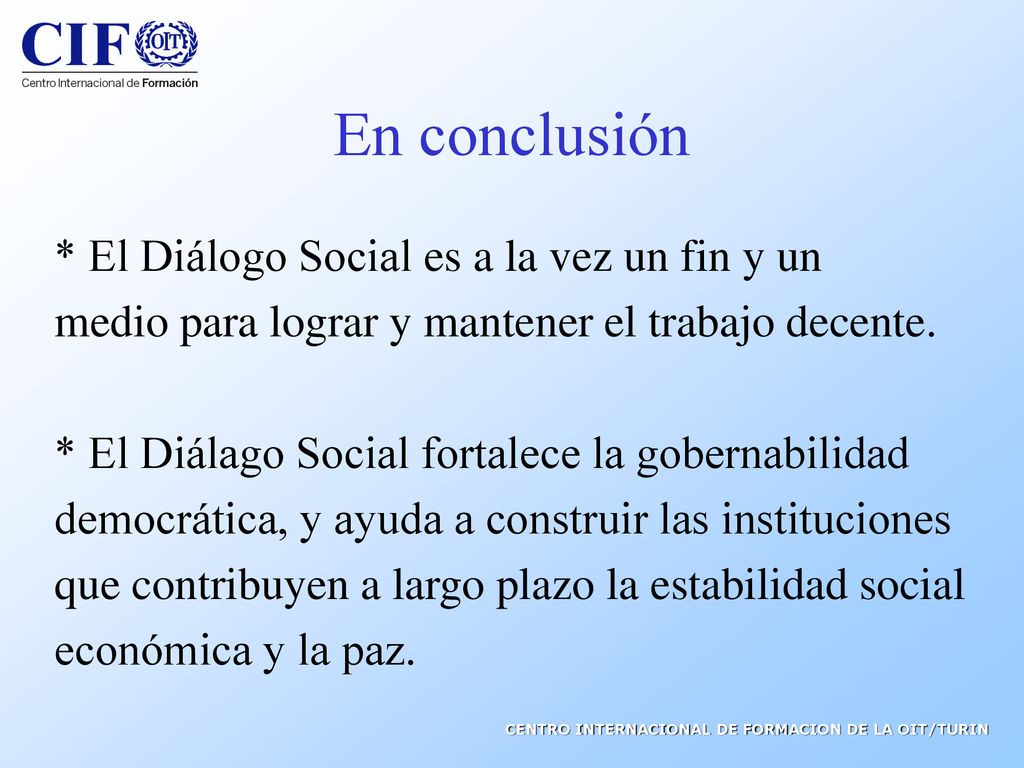 CIF OIT
Centro Internacional de Formación

En conclusión

* El Diálogo Social es a la vez un fin y un medio para lograr y mantener el trabajo decente.

* El Diálago Social fortalece la gobernabilidad democrática, y ayuda a construir las instituciones que contribuyen a largo plazo la estabilidad social económica y la paz.

CENTRO INTERNACIONAL DE FORMACION DE LA OIT/TURIN